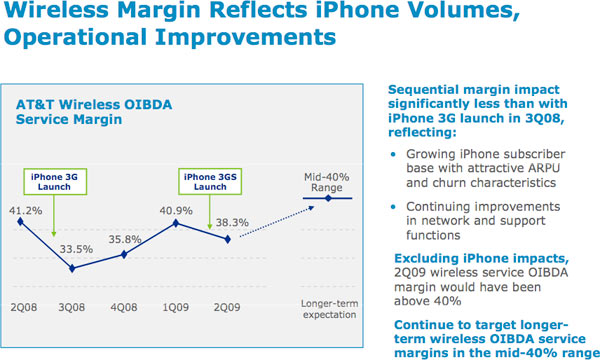 Wireless Margin Reflects iPhone Volumes, Operational Improvements

AT&T Wireless OIBDA Service Margin

iPhone 3G Launch

iPhone 3GS Launch

Mid-40% Range

41.2%

33.5%

35.8%

40.9%

38.3%

2Q08

3Q08

4Q08

1Q09

2Q09

Longer-term expectation

Sequential margin impact significantly less than with iPhone 3G launch in 3Q08, reflecting:

• Growing iPhone subscriber base with attractive ARPU and churn characteristics

• Continuing improvements in network and support functions

Excluding iPhone impacts, 2Q09 wireless service OIBDA margin would have been above 40%

Continue to target longer-term wireless OIBDA service margins in the mid-40% range